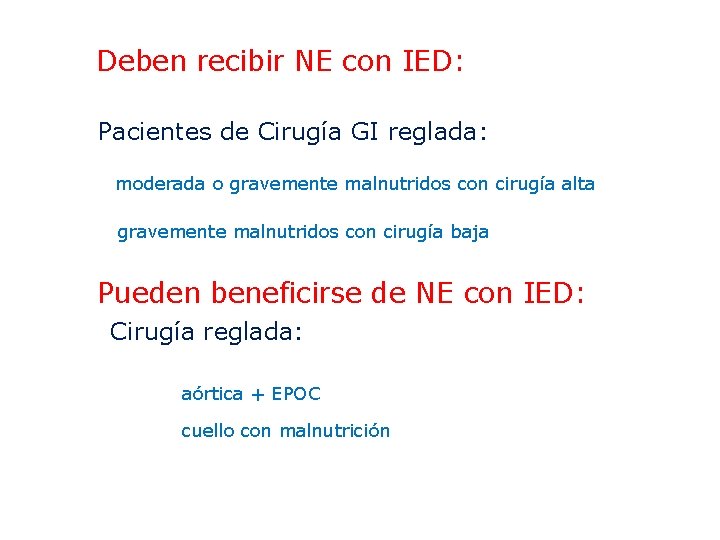 Deben recibir NE con IED:

Pacientes de Cirugía GI reglada:

moderada o gravemente malnutridos con cirugía alta

gravemente malnutridos con cirugía baja

Pueden beneficirse de NE con IED:

Cirugía reglada:

aórtica + EPOC

cuello con malnutrición